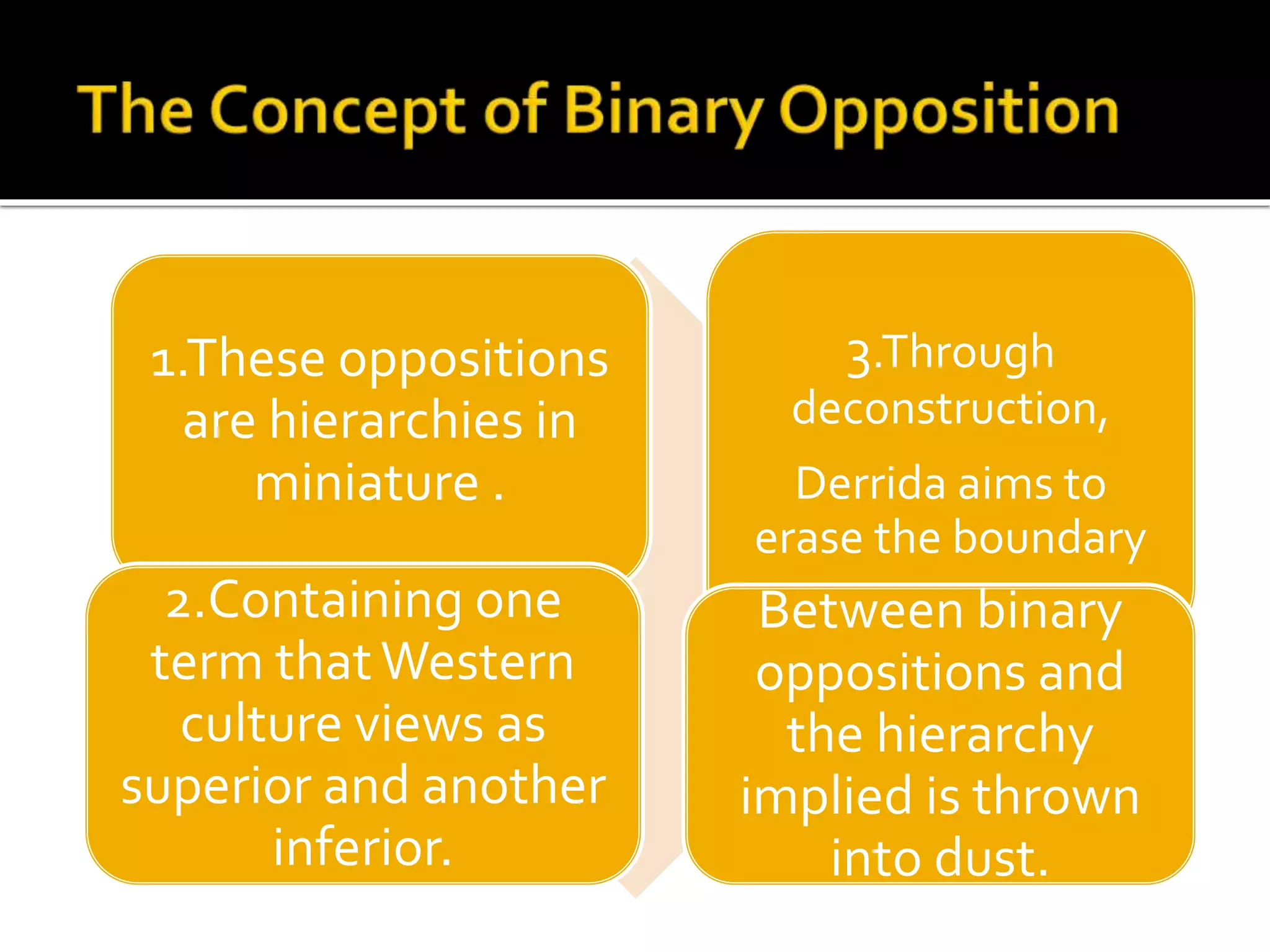 The Concept of Binary Opposition

1.These oppositions are hierarchies in miniature .

2.Containing one term that Western culture views as superior and another inferior.

3.Through deconstruction,

Derrida aims to erase the boundary

Between binary oppositions and the hierarchy implied is thrown into dust.